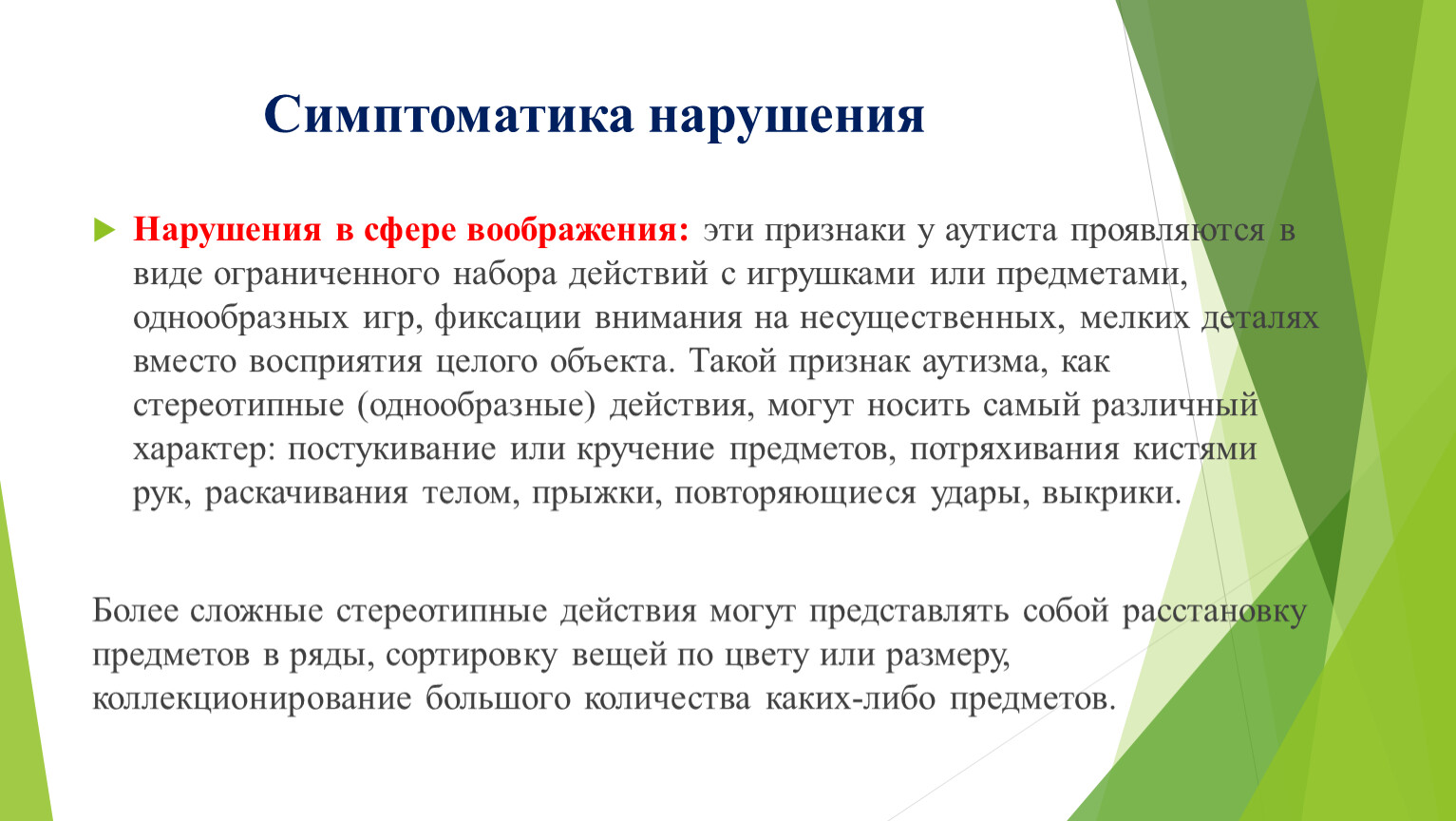 Симптоматика нарушения

Нарушения в сфере воображения: эти признаки у аутиста проявляются в виде ограниченного набора действий с игрушками или предметами, однообразных игр, фиксации внимания на несущественных, мелких деталях вместо восприятия целого объекта. Такой признак аутизма, как стереотипные (однообразные) действия, могут носить самый различный характер: постукивание или кручение предметов, потряхивания кистями рук, раскачивания телом, прыжки, повторяющиеся удары, выкрики.

Более сложные стереотипные действия могут представлять собой расстановку предметов в ряды, сортировку вещей по цвету или размеру, коллекционирование большого количества каких-либо предметов.